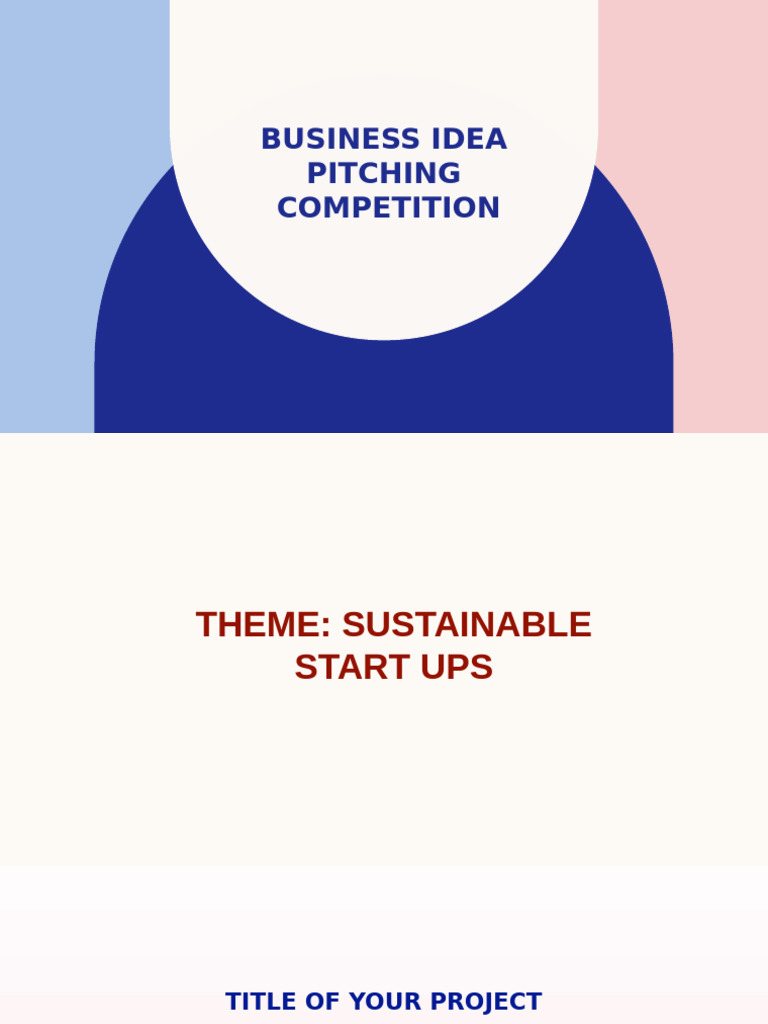 BUSINESS IDEA PITCHING COMPETITION

THEME: SUSTAINABLE START UPS

TITLE OF YOUR PROJECT